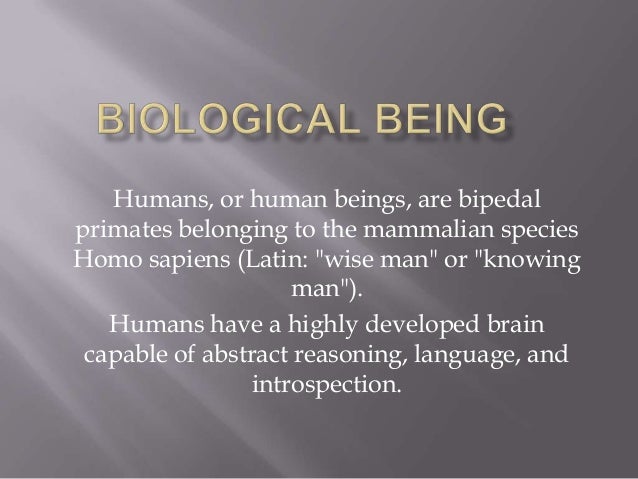 BIOLOGICAL BEING

Humans, or human beings, are bipedal primates belonging to the mammalian species Homo sapiens (Latin: "wise man" or "knowing man").

Humans have a highly developed brain capable of abstract reasoning, language, and introspection.